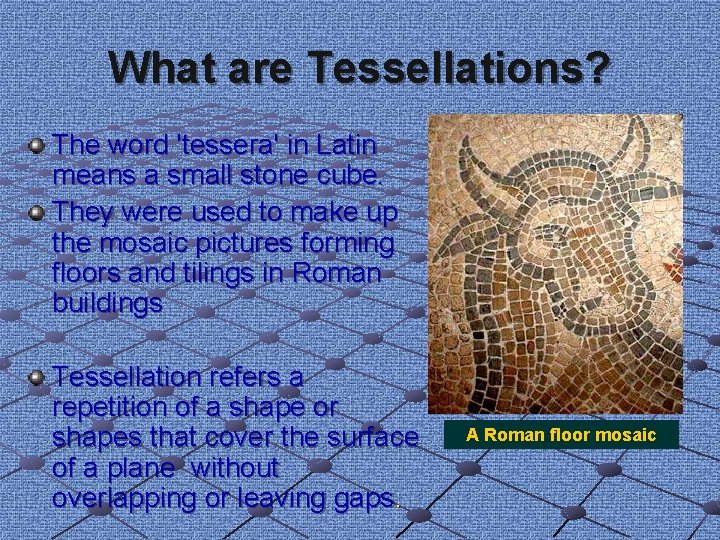 What are Tessellations?

The word 'tessera' in Latin means a small stone cube.

They were used to make up the mosaic pictures forming floors and tilings in Roman buildings

Tessellation refers a repetition of a shape or shapes that cover the surface of a plane  without overlapping or leaving gaps.

A Roman floor mosaic